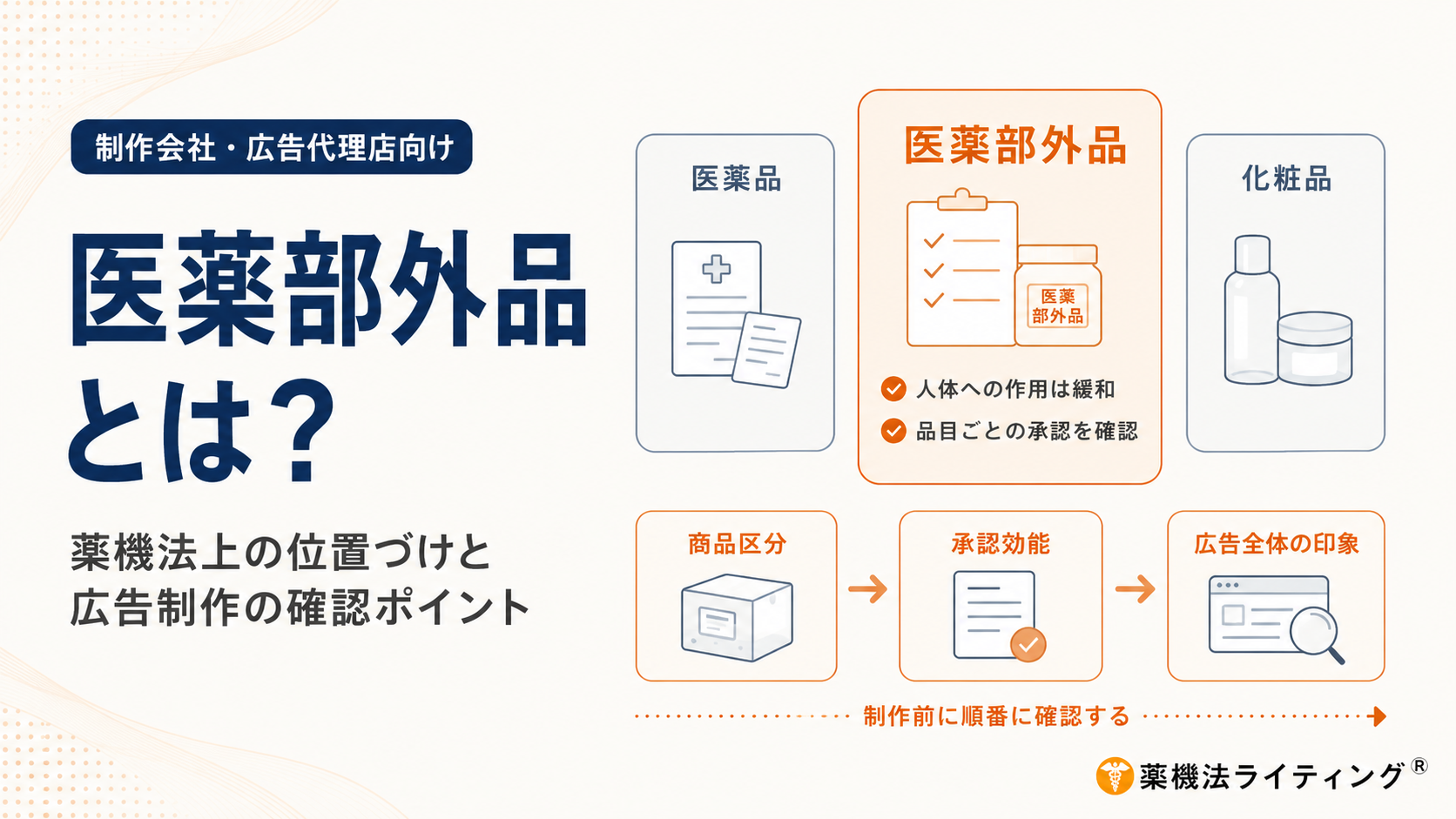 制作会社・広告代理店向け

医薬部外品とは？

薬機法上の位置づけと広告制作の確認ポイント

医薬品

医薬部外品

医薬部外品

人体への作用は緩和

品目ごとの承認を確認

化粧品

商品区分

承認効能

広告全体の印象

制作前に順番に確認する

薬機法ライティング®